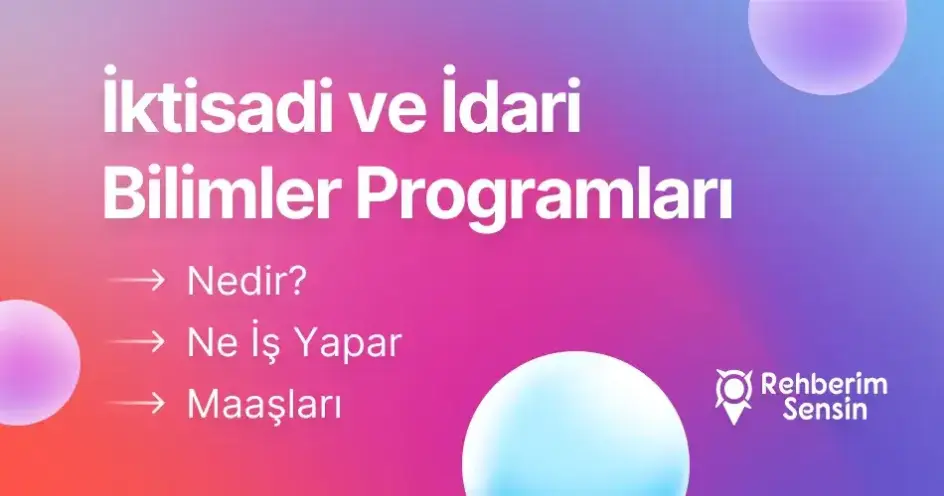 İktisadi ve İdari Bilimler Programları

→ Nedir?
→ Ne İş Yapar
→ Maaşları

Rehberim Sensin